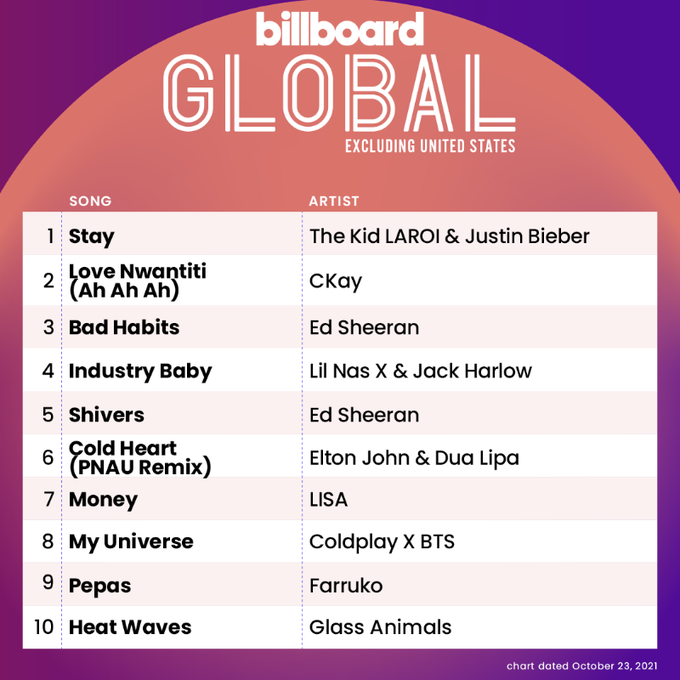 billboard
GLOBAL
EXCLUDING UNITED STATES

| | SONG | ARTIST |
|---|---|---|
| 1 | Stay | The Kid LAROI & Justin Bieber |
| 2 | Love Nwantiti (Ah Ah Ah) | CKay |
| 3 | Bad Habits | Ed Sheeran |
| 4 | Industry Baby | Lil Nas X & Jack Harlow |
| 5 | Shivers | Ed Sheeran |
| 6 | Cold Heart (PNAU Remix) | Elton John & Dua Lipa |
| 7 | Money | LISA |
| 8 | My Universe | Coldplay X BTS |
| 9 | Pepas | Farruko |
| 10 | Heat Waves | Glass Animals |

chart dated October 23, 2021